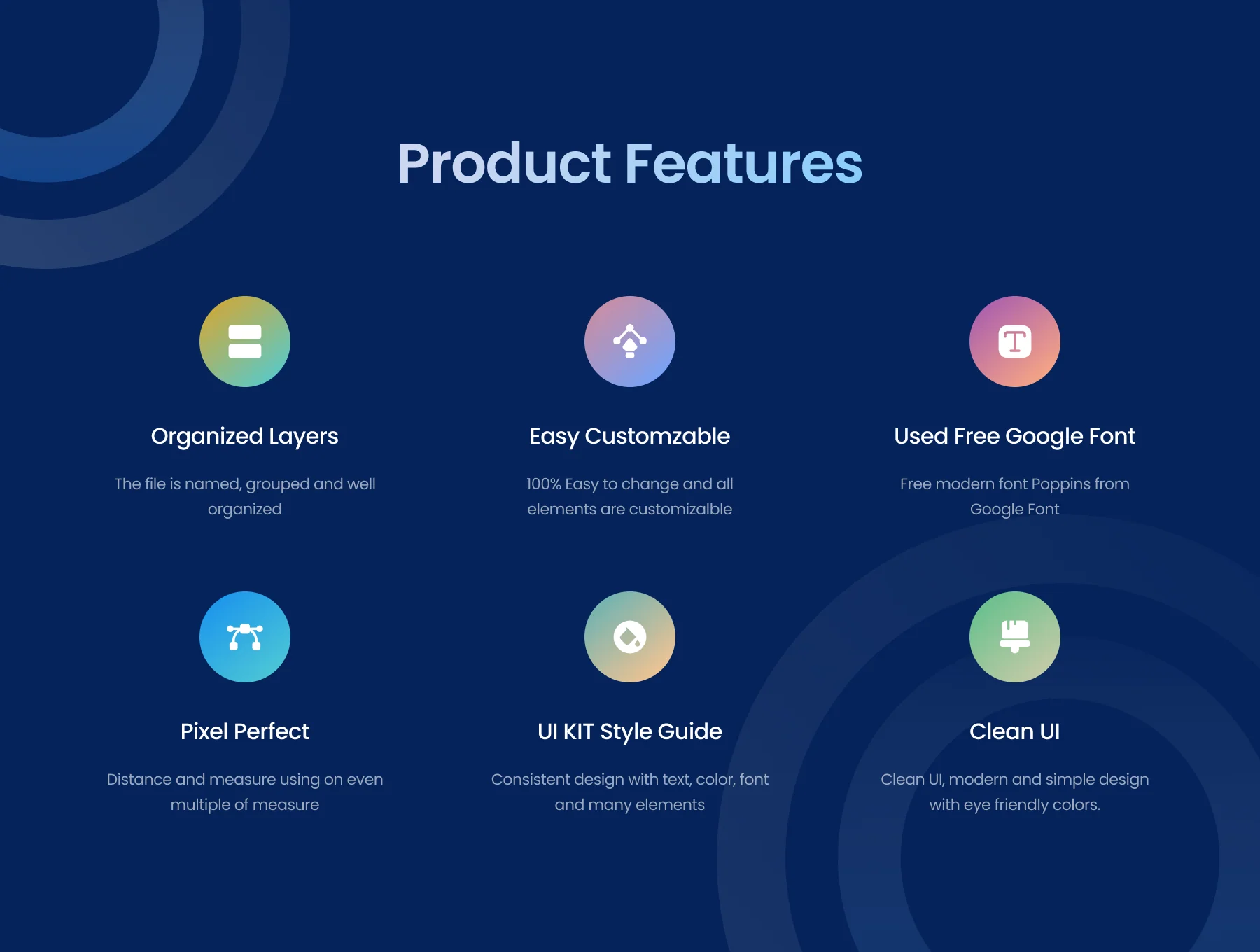 Product Features

Organized Layers

The file is named, grouped and well organized

Easy Customzable

100% Easy to change and all elements are customizalble

Used Free Google Font

Free modern font Poppins from Google Font

Pixel Perfect

Distance and measure using on even multiple of measure

UI KIT Style Guide

Consistent design with text, color, font and many elements

Clean UI

Clean UI, modern and simple design with eye friendly colors.